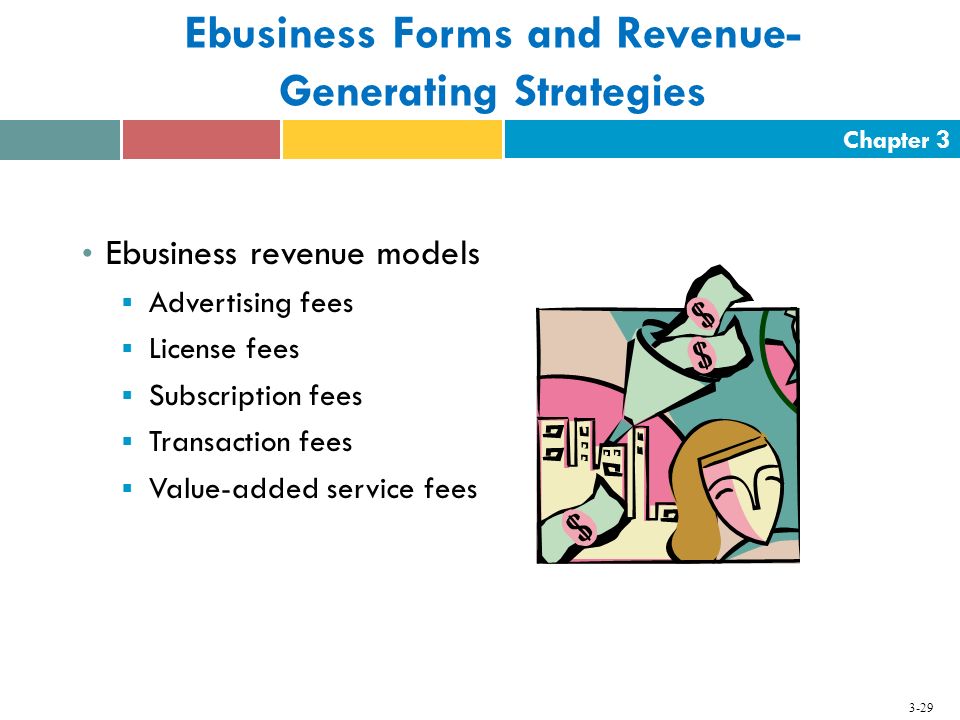 Ebusiness Forms and Revenue-Generating Strategies

Chapter 3

• Ebusiness revenue models
  ▪ Advertising fees
  ▪ License fees
  ▪ Subscription fees
  ▪ Transaction fees
  ▪ Value-added service fees

$

$

$

3-29